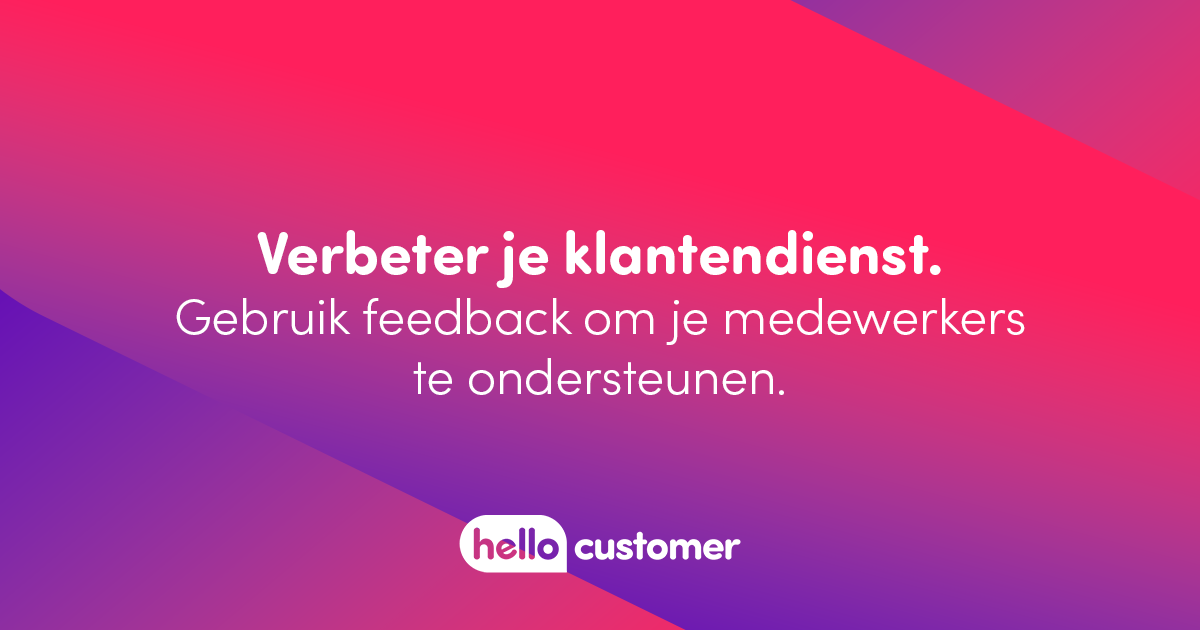 Verbeter je klantendienst.
Gebruik feedback om je medewerkers te ondersteunen.

hello customer